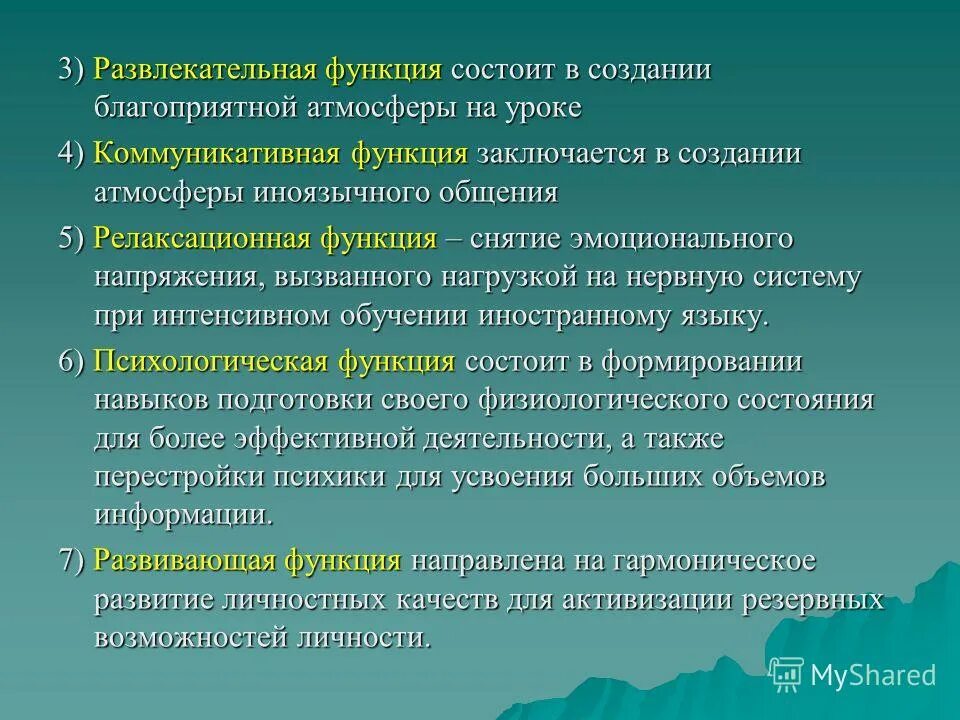 3) Развлекательная функция состоит в создании благоприятной атмосферы на уроке

4) Коммуникативная функция заключается в создании атмосферы иноязычного общения

5) Релаксационная функция – снятие эмоционального напряжения, вызванного нагрузкой на нервную систему при интенсивном обучении иностранному языку.

6) Психологическая функция состоит в формировании навыков подготовки своего физиологического состояния для более эффективной деятельности, а также перестройки психики для усвоения больших объемов информации.

7) Развивающая функция направлена на гармоническое развитие личностных качеств для активизации резервных возможностей личности.

MyShared